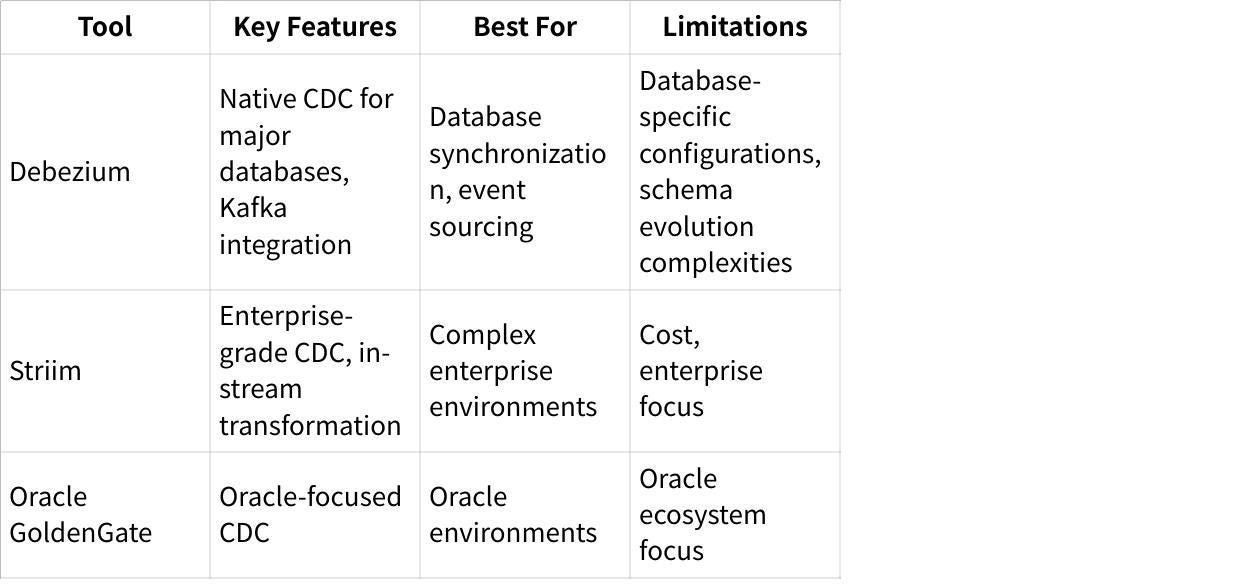 | Tool | Key Features | Best For | Limitations |
|---|---|---|---|
| Debezium | Native CDC for major databases, Kafka integration | Database synchronization, event sourcing | Database-specific configurations, schema evolution complexities |
| Striim | Enterprise-grade CDC, in-stream transformation | Complex enterprise environments | Cost, enterprise focus |
| Oracle GoldenGate | Oracle-focused CDC | Oracle environments | Oracle ecosystem focus |